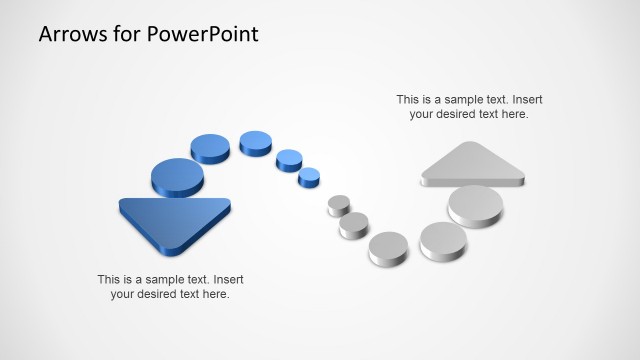 Arrows for PowerPoint

This is a sample text. Insert your desired text here.

This is a sample text. Insert your desired text here.